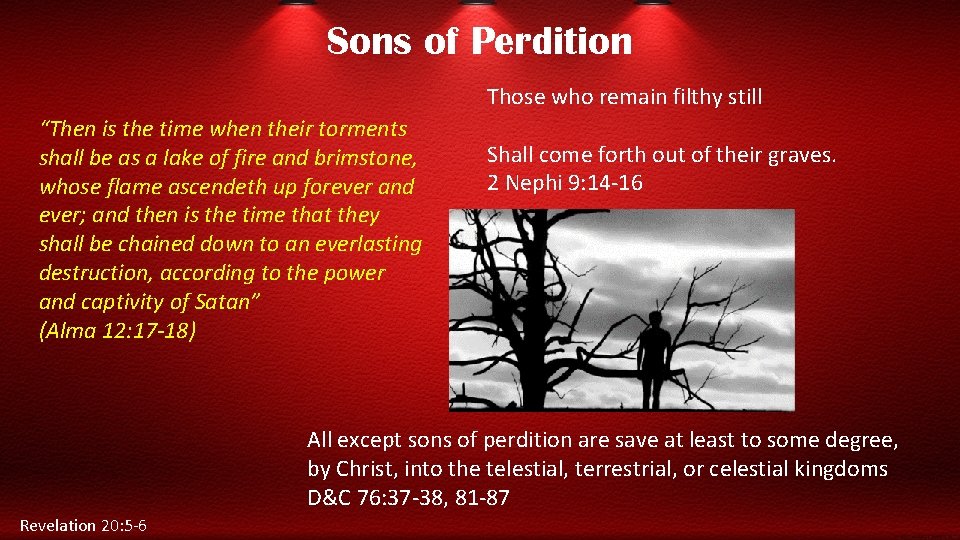 Sons of Perdition

"Then is the time when their torments shall be as a lake of fire and brimstone, whose flame ascendeth up forever and ever; and then is the time that they shall be chained down to an everlasting destruction, according to the power and captivity of Satan"
(Alma 12:17-18)

Those who remain filthy still

Shall come forth out of their graves.
2 Nephi 9:14-16

All except sons of perdition are save at least to some degree, by Christ, into the telestial, terrestrial, or celestial kingdoms
D&C 76:37-38, 81-87

Revelation 20:5-6